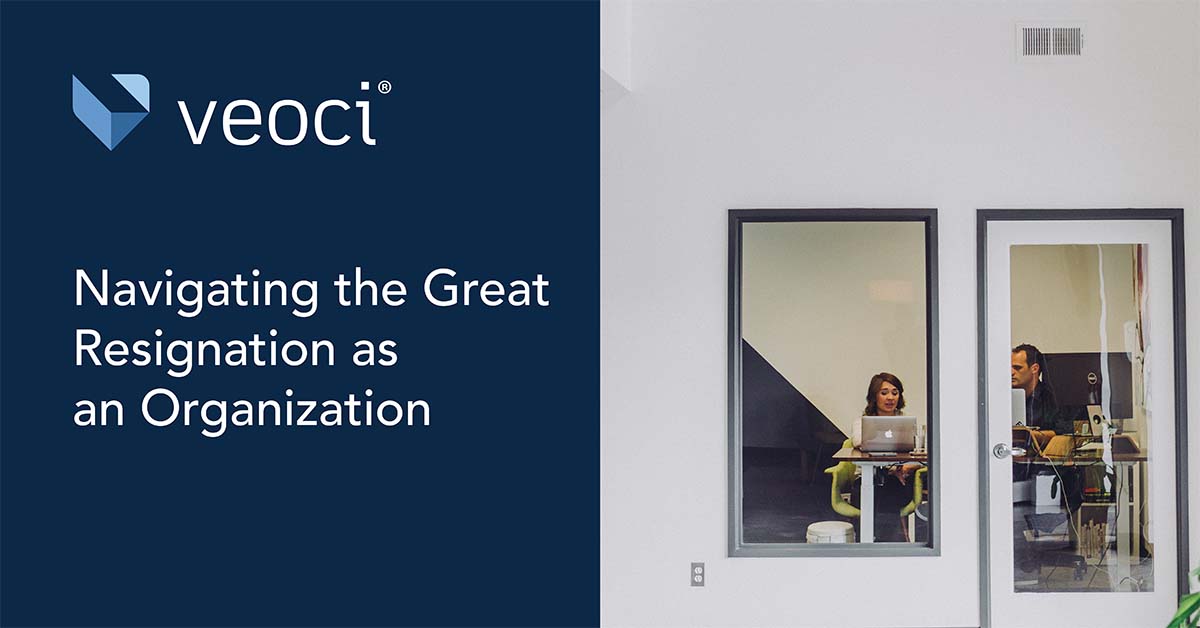 veoci®

Navigating the Great Resignation as an Organization